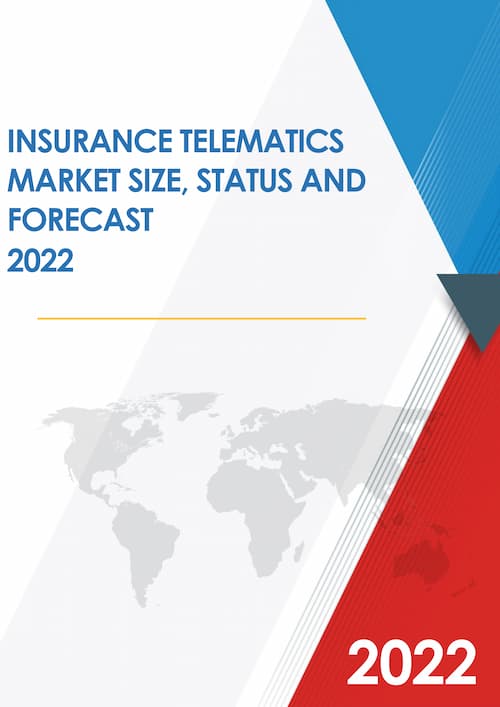 INSURANCE TELEMATICS MARKET SIZE, STATUS AND FORECAST 2022

2022